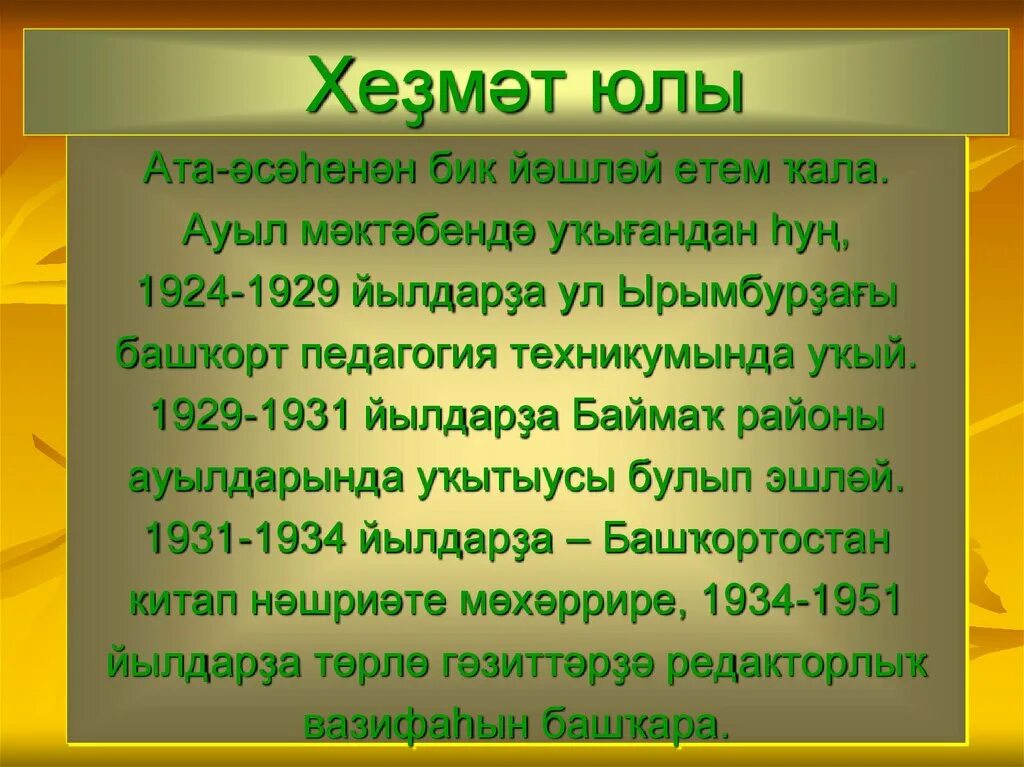 Хеҙмәт юлы

Ата-әсәһенән бик йәшләй етем ҡала. Ауыл мәктәбендә уҡығандан һуң, 1924-1929 йылдарҙа ул Ырымбурҙағы башҡорт педагогия техникумында уҡый. 1929-1931 йылдарҙа Баймаҡ районы ауылдарында уҡытыусы булып эшләй. 1931-1934 йылдарҙа – Башҡортостан китап нәшриәте мөхәррире, 1934-1951 йылдарҙа төрлө гәзиттәрҙә редакторлыҡ вазифаһын башҡара.